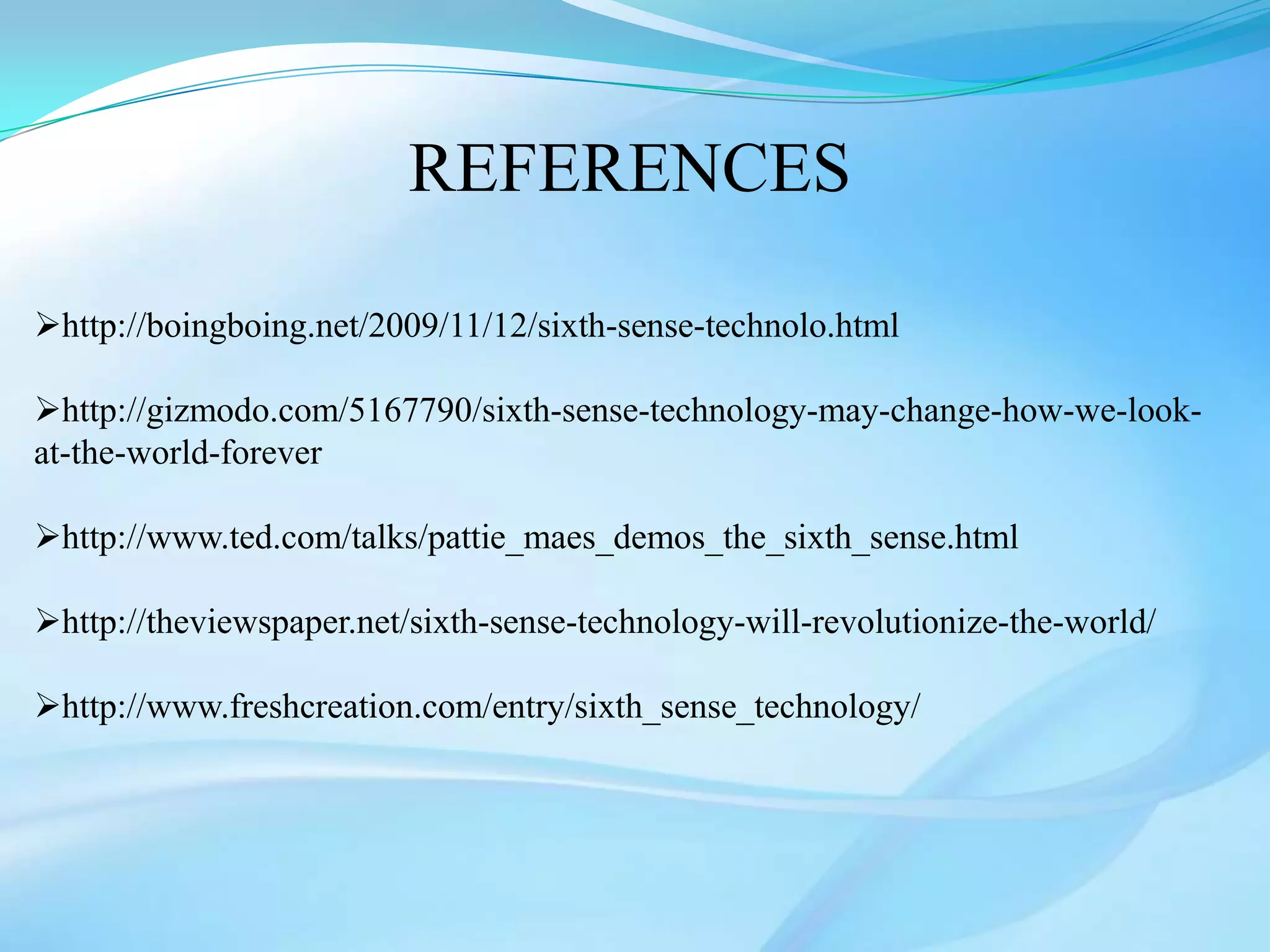 REFERENCES

➢http://boingboing.net/2009/11/12/sixth-sense-technolo.html

➢http://gizmodo.com/5167790/sixth-sense-technology-may-change-how-we-look-at-the-world-forever

➢http://www.ted.com/talks/pattie_maes_demos_the_sixth_sense.html

➢http://theviewspaper.net/sixth-sense-technology-will-revolutionize-the-world/

➢http://www.freshcreation.com/entry/sixth_sense_technology/